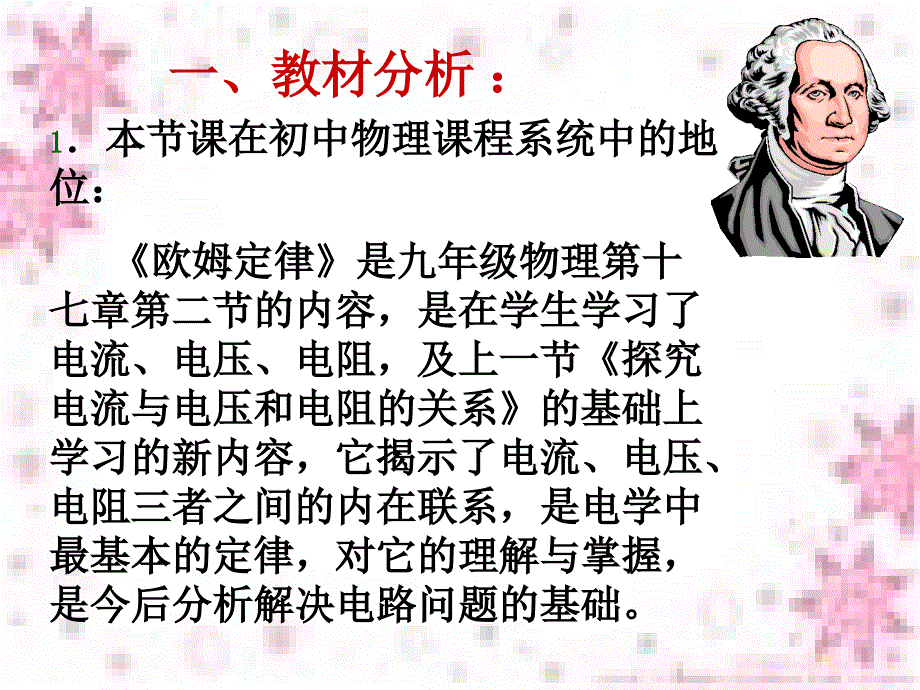 一、教材分析：

1．本节课在初中物理课程系统中的地位：

《欧姆定律》是九年级物理第十七章第二节的内容，是在学生学习了电流、电压、电阻，及上一节《探究电流与电压和电阻的关系》的基础上学习的新内容，它揭示了电流、电压、电阻三者之间的内在联系，是电学中最基本的定律，对它的理解与掌握，是今后分析解决电路问题的基础。